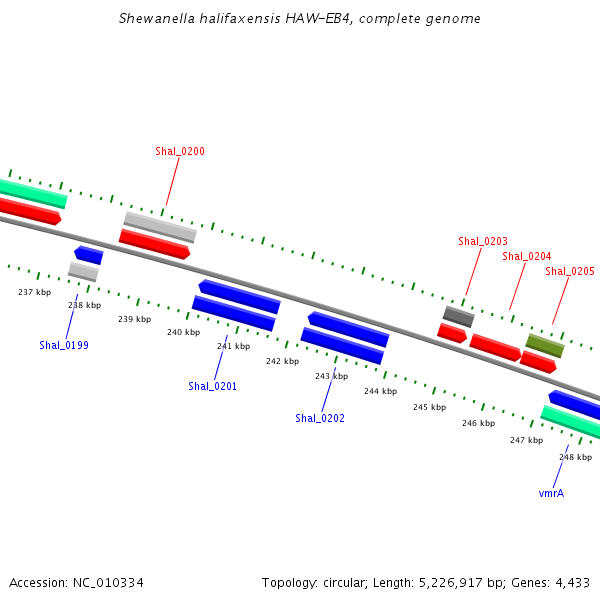 Shewanella halifaxensis HAW-EB4, complete genome

Shal_0200

Shal_0203

Shal_0204

Shal_0205

237 kbp

238 kbp

239 kbp

240 kbp

241 kbp

242 kbp

243 kbp

244 kbp

245 kbp

246 kbp

247 kbp

248 kbp

Shal_0199

Shal_0201

Shal_0202

vmrA

Accession: NC_010334

Topology: circular; Length: 5,226,917 bp; Genes: 4,433